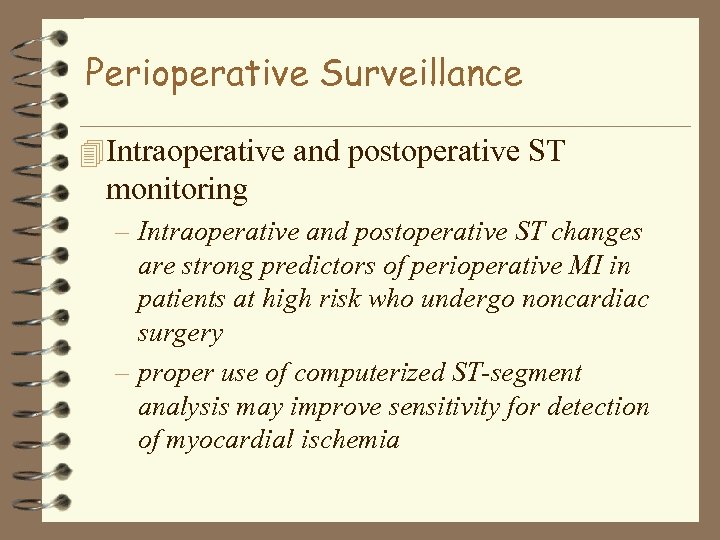 Perioperative Surveillance

Intraoperative and postoperative ST monitoring

– Intraoperative and postoperative ST changes are strong predictors of perioperative MI in patients at high risk who undergo noncardiac surgery

– proper use of computerized ST-segment analysis may improve sensitivity for detection of myocardial ischemia